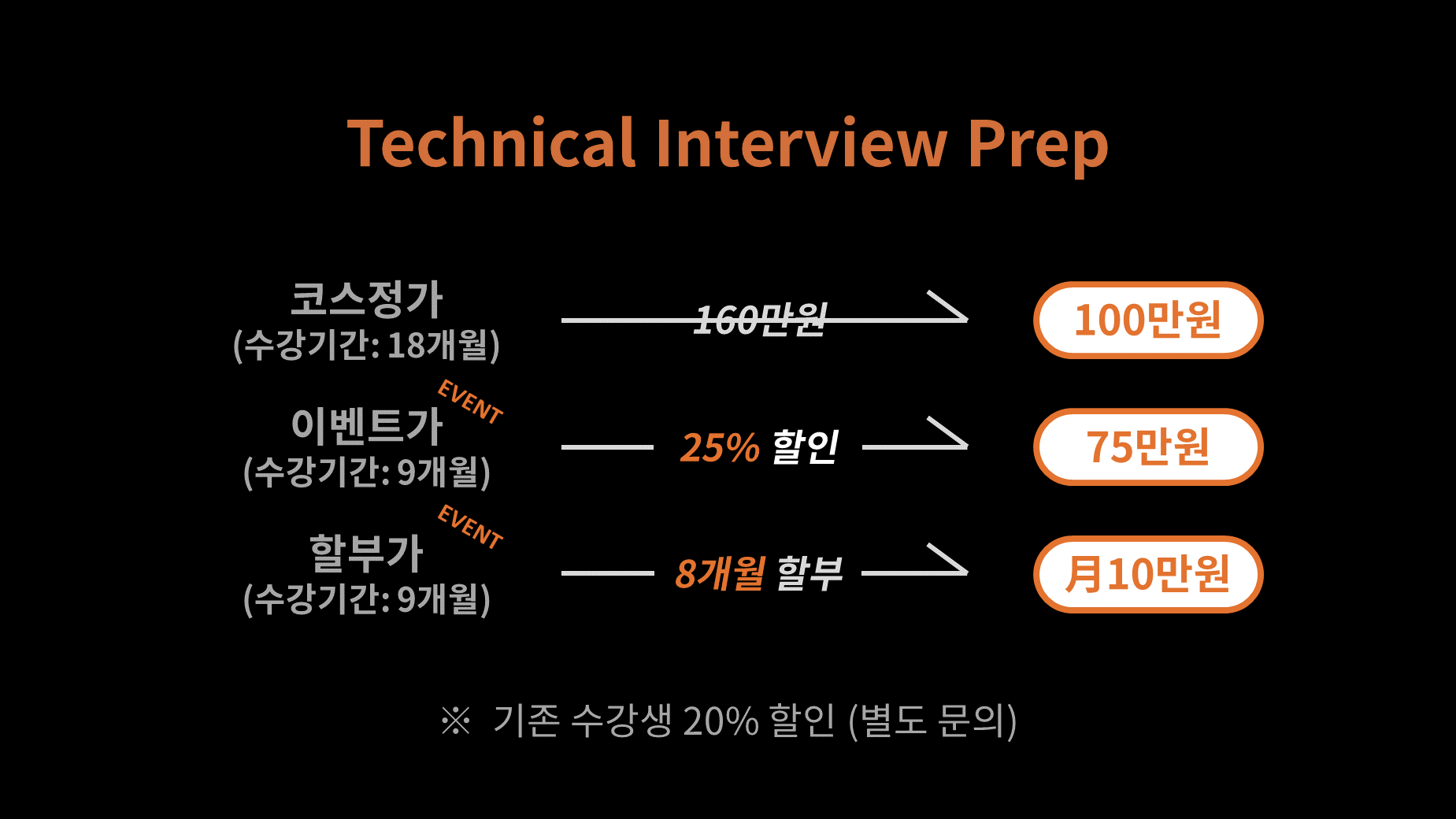 Technical Interview Prep

코스정가
(수강기간: 18개월)

160만원

100만원

EVENT
이벤트가
(수강기간: 9개월)

25% 할인

75만원

EVENT
할부가
(수강기간: 9개월)

8개월 할부

月10만원

※ 기존 수강생 20% 할인 (별도 문의)